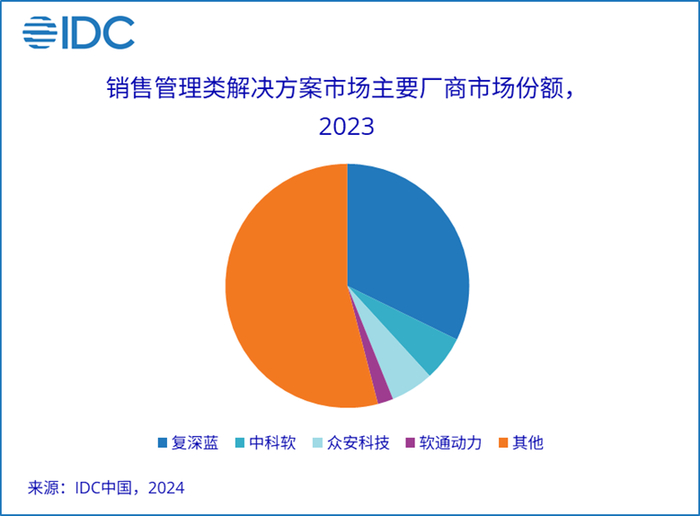 IDC

销售管理类解决方案市场主要厂商市场份额，2023

复深蓝 中科软 众安科技 软通动力 其他

来源：IDC中国，2024